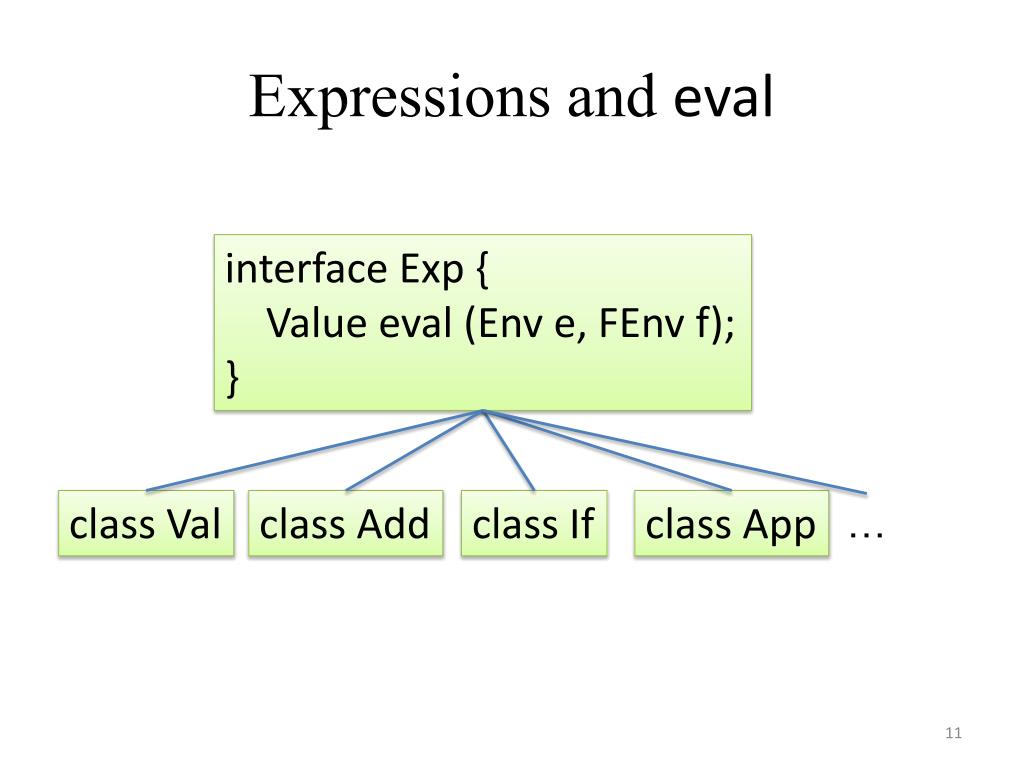 Expressions and eval

interface Exp {
  Value eval (Env e, FEnv f);
}

class Val

class Add

class If

class App

…

11